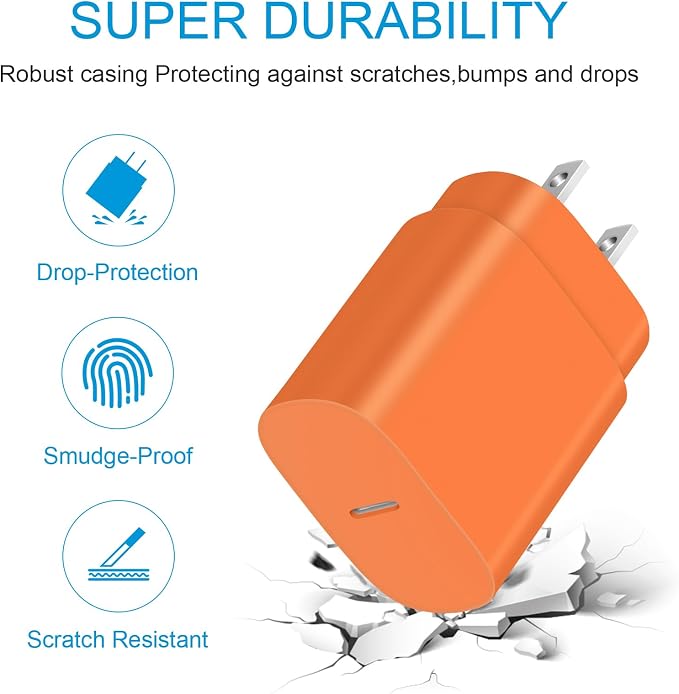 SUPER DURABILITY

Robust casing Protecting against scratches,bumps and drops

Drop-Protection

Smudge-Proof

Scratch Resistant